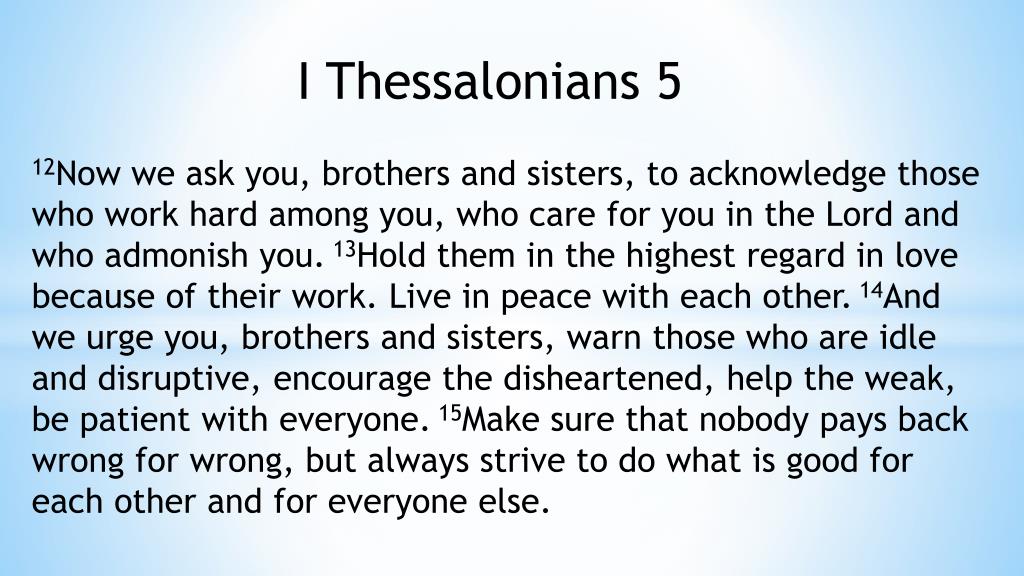 I Thessalonians 5

$^{12}$Now we ask you, brothers and sisters, to acknowledge those who work hard among you, who care for you in the Lord and who admonish you. $^{13}$Hold them in the highest regard in love because of their work. Live in peace with each other. $^{14}$And we urge you, brothers and sisters, warn those who are idle and disruptive, encourage the disheartened, help the weak, be patient with everyone. $^{15}$Make sure that nobody pays back wrong for wrong, but always strive to do what is good for each other and for everyone else.